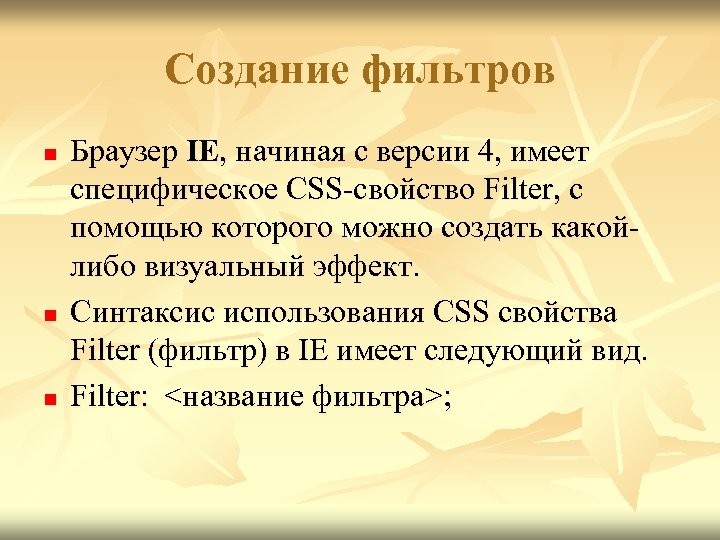 Создание фильтров

Браузер IE, начиная с версии 4, имеет специфическое CSS-свойство Filter, с помощью которого можно создать какой-либо визуальный эффект.

Синтаксис использования CSS свойства Filter (фильтр) в IE имеет следующий вид.

Filter: <название фильтра>;